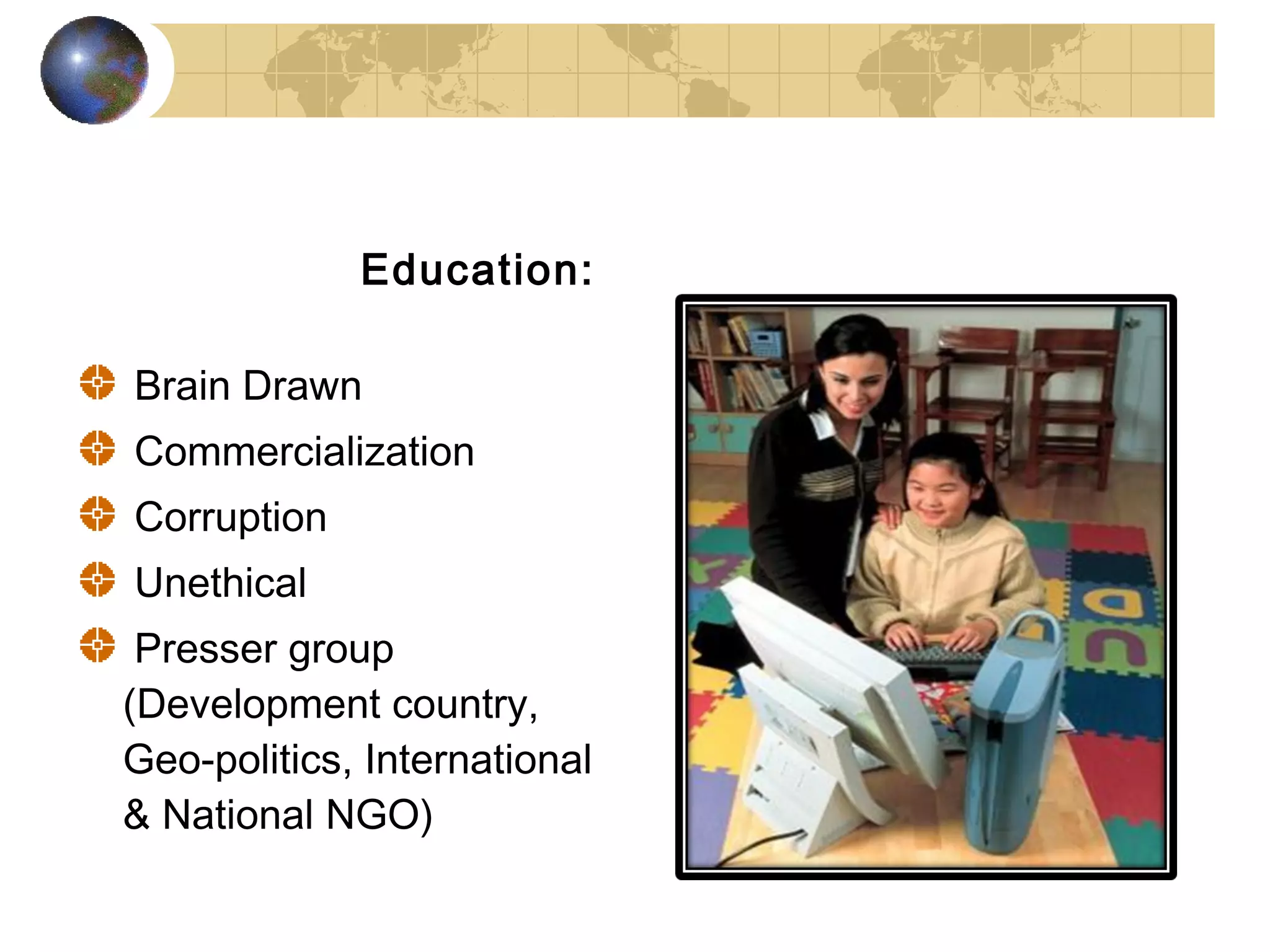 Education:

Brain Drawn

Commercialization

Corruption

Unethical

Presser group (Development country, Geo-politics, International & National NGO)